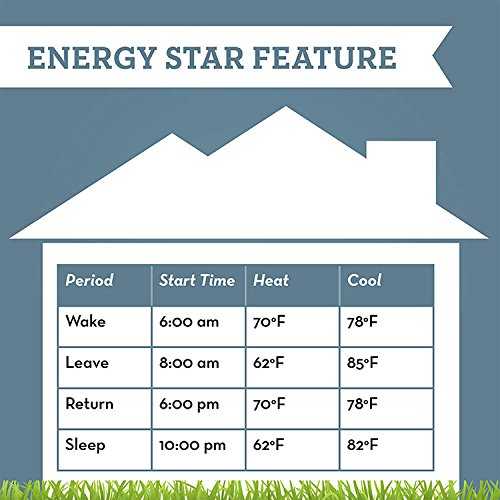 ENERGY STAR FEATURE

| Period | Start Time | Heat | Cool |
|---|---|---|---|
| Wake | 6:00 am | 70°F | 78°F |
| Leave | 8:00 am | 62°F | 85°F |
| Return | 6:00 pm | 70°F | 78°F |
| Sleep | 10:00 pm | 62°F | 82°F |